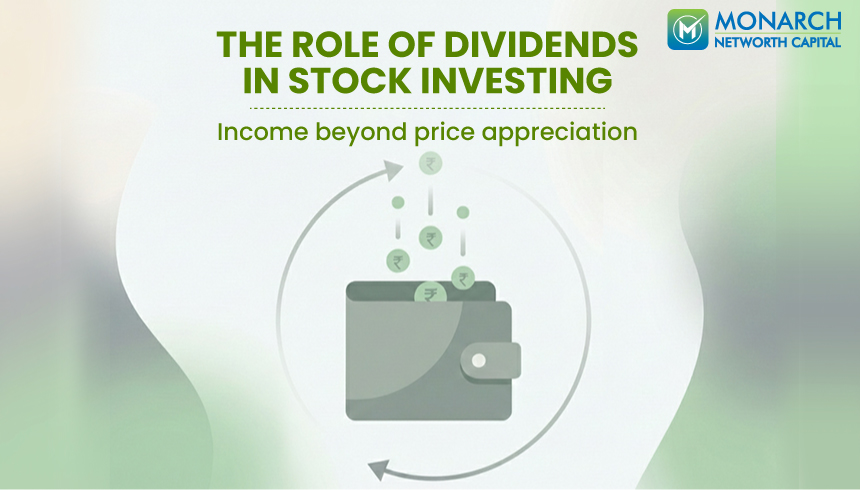 MONARCH
NETWORTH CAPITAL

THE ROLE OF DIVIDENDS IN STOCK INVESTING

Income beyond price appreciation

₹ ₹ ₹ ₹ ₹